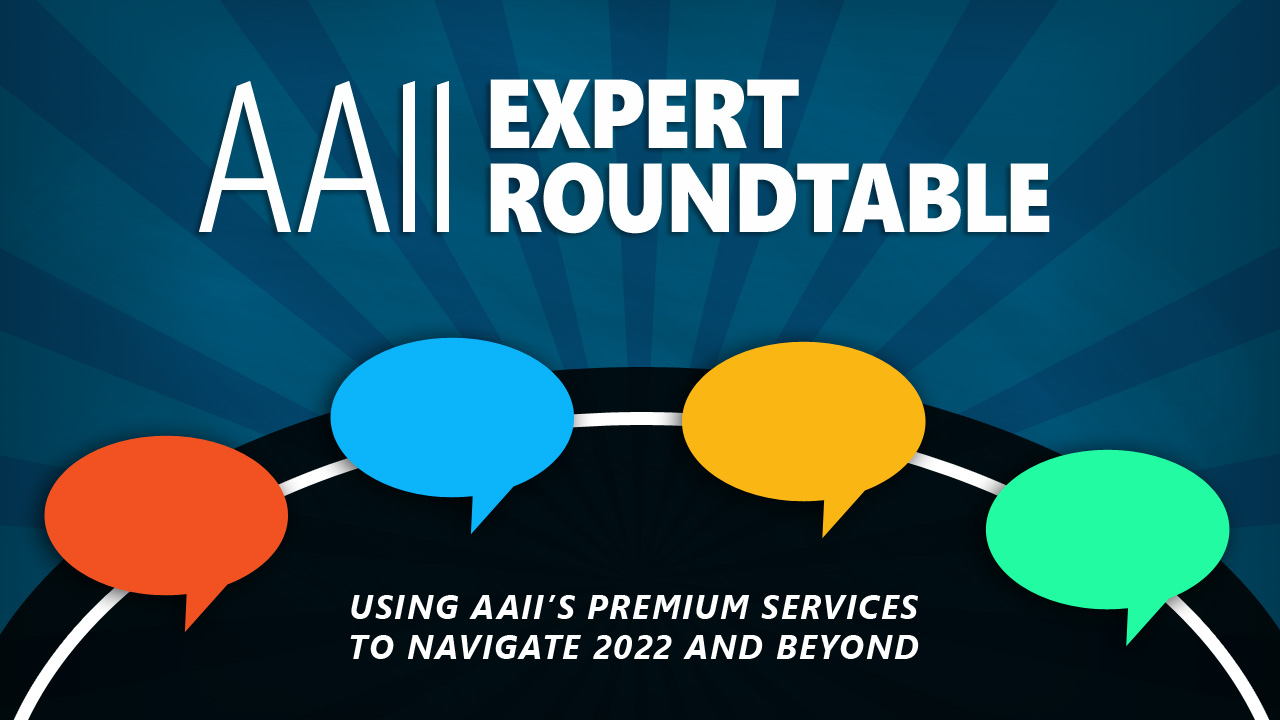 AAII EXPERT ROUNDTABLE

USING AAII'S PREMIUM SERVICES TO NAVIGATE 2022 AND BEYOND